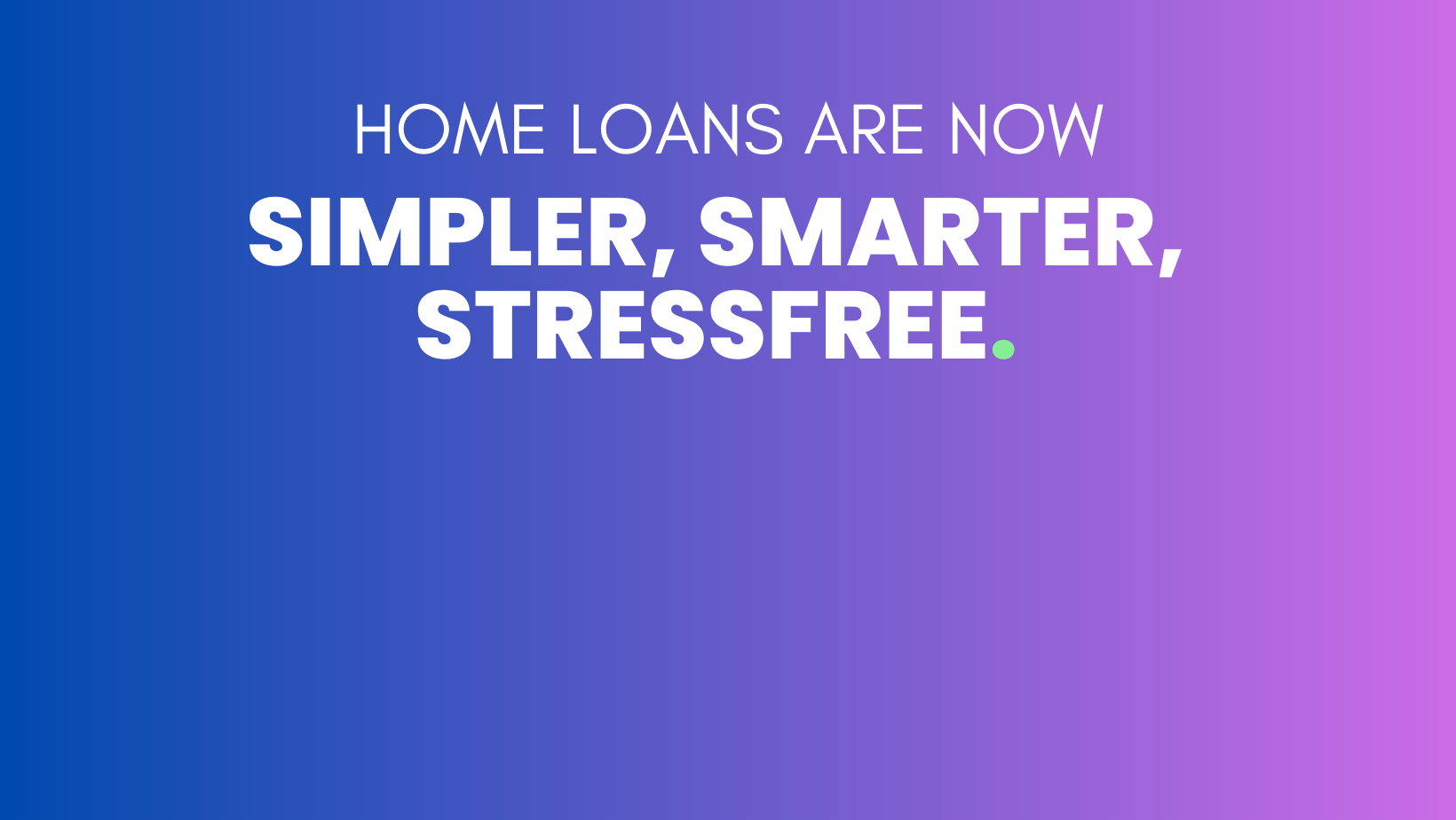 HOME LOANS ARE NOW
SIMPLER, SMARTER, STRESSFREE.